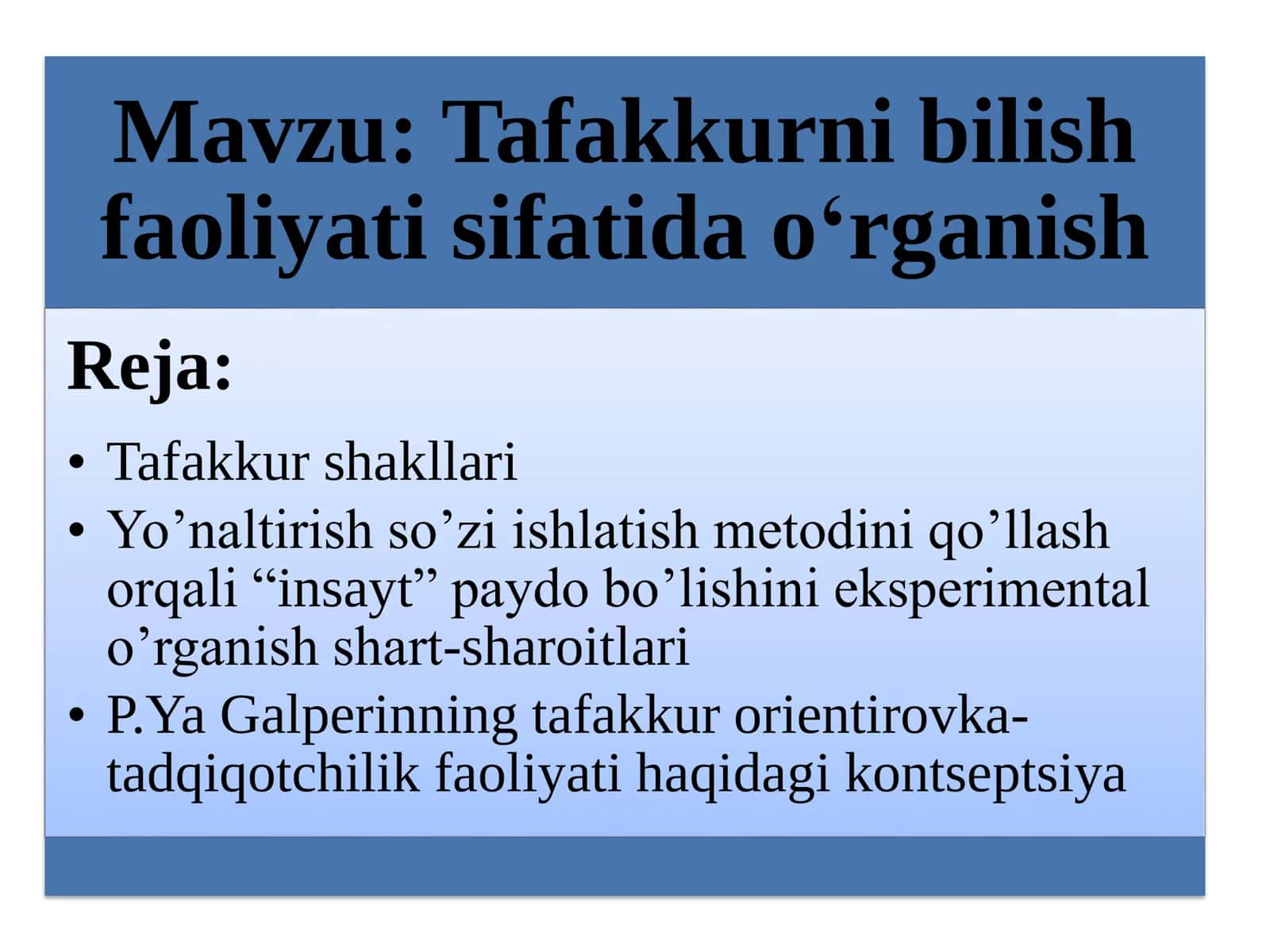 Mavzu: Tafakkurni bilish faoliyati sifatida o‘rganish

Reja:

• Tafakkur shakllari
• Yo’naltirish so’zi ishlatish metodini qo’llash orqali “insayt” paydo bo’lishini eksperimental o’rganish shart-sharoitlari
• P.Ya Galperinning tafakkur orientirovka-tadqiqotchilik faoliyati haqidagi kontseptsiya